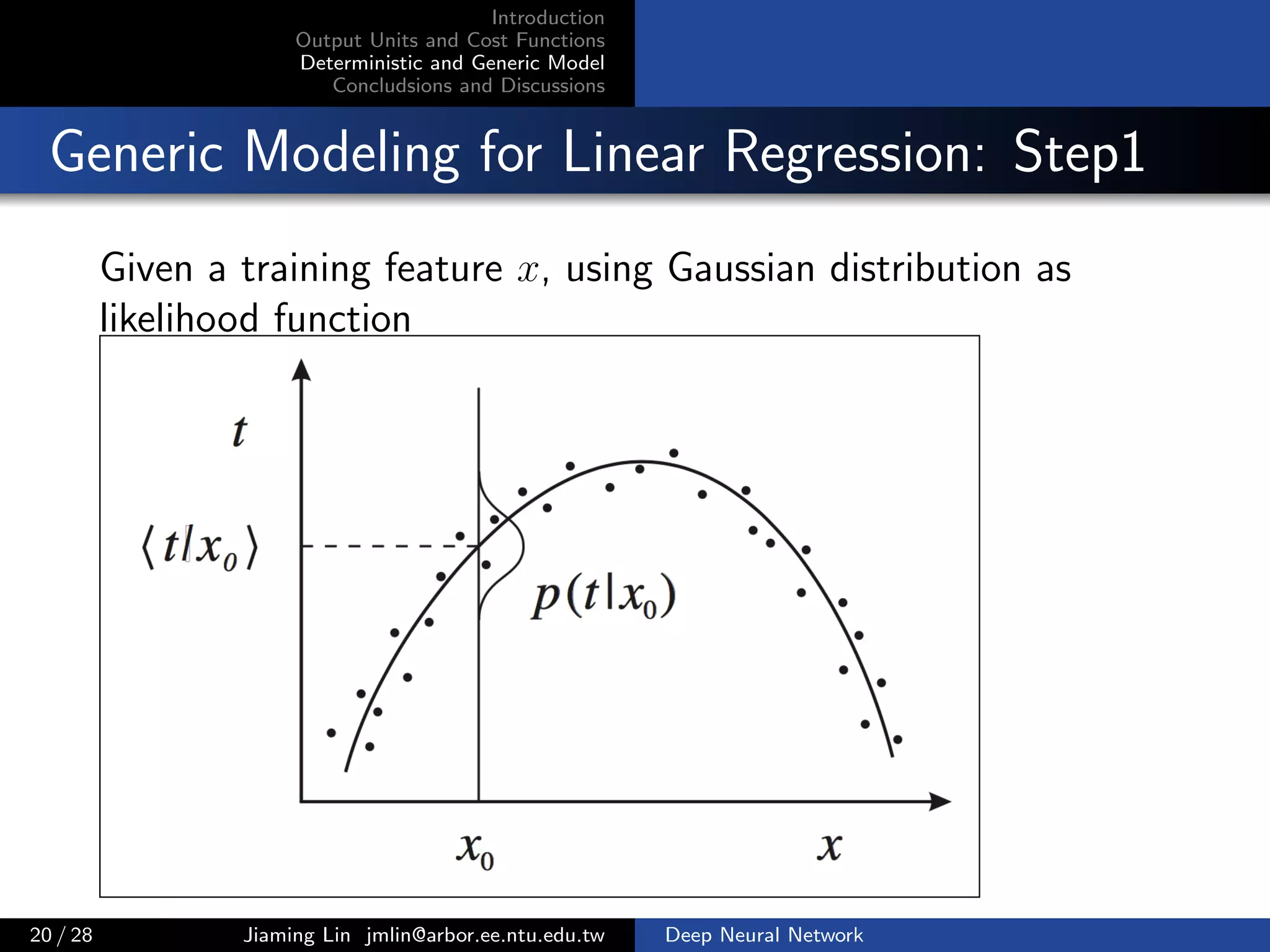 Introduction
Output Units and Cost Functions
Deterministic and Generic Model
Concludsions and Discussions

Generic Modeling for Linear Regression: Step1

Given a training feature $x$, using Gaussian distribution as likelihood function

$t$

$\langle t|x_0 \rangle$

$p(t|x_0)$

$x_0$

$x$

20 / 28

Jiaming Lin jmlin@arbor.ee.ntu.edu.tw

Deep Neural Network